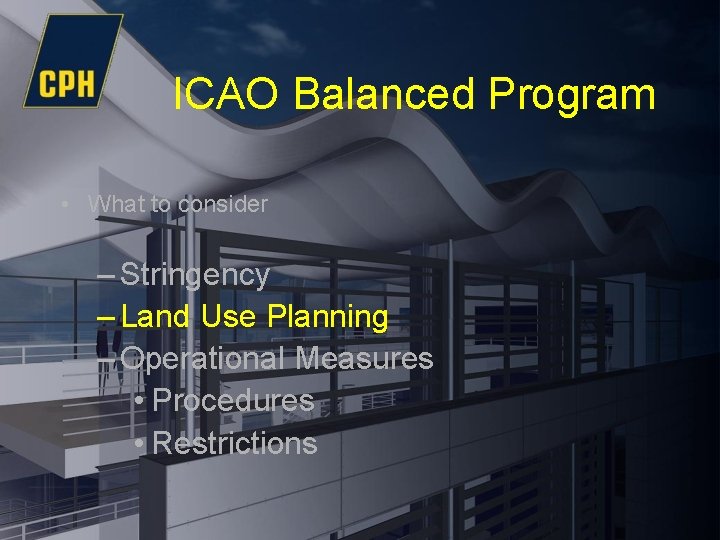 CPH

ICAO Balanced Program

• What to consider

– Stringency
– Land Use Planning
– Operational Measures
• Procedures
• Restrictions